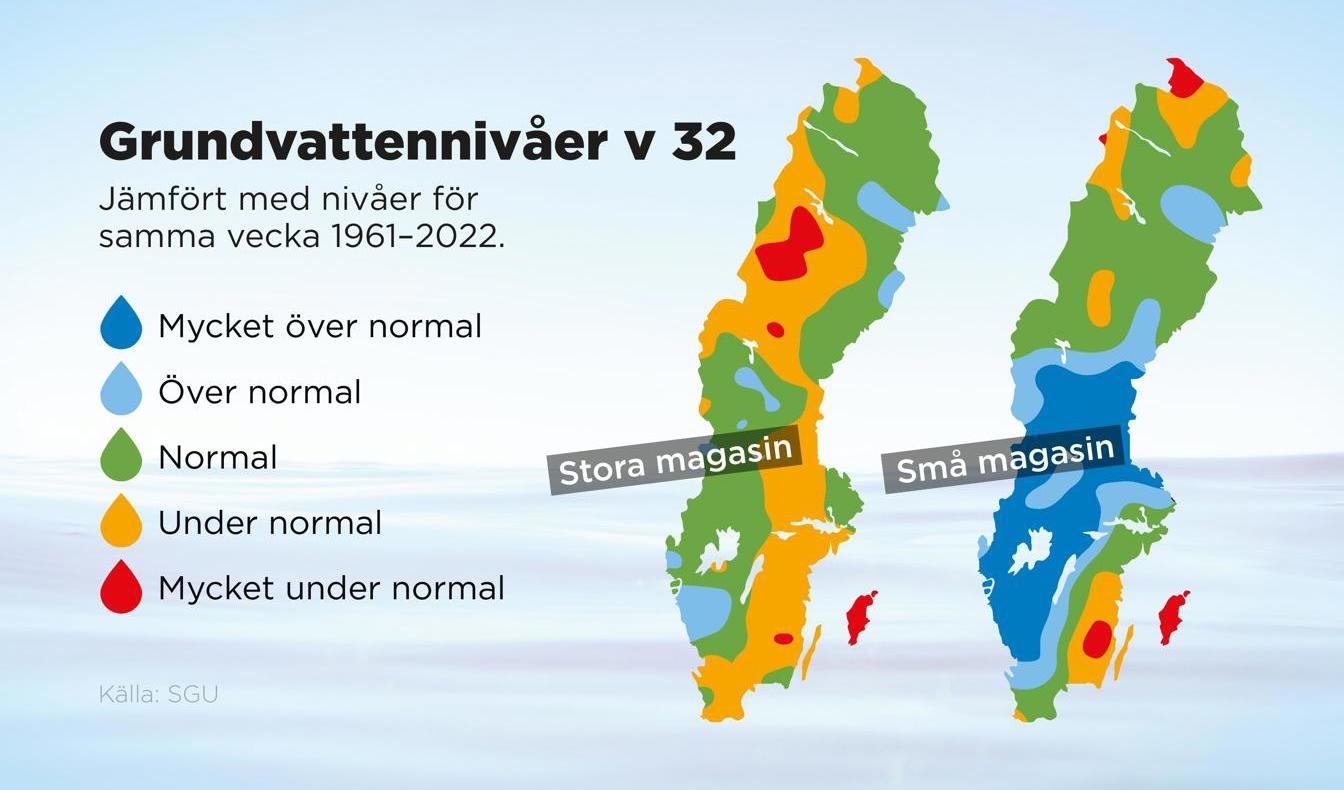 Grundvattennivåer v 32

Jämfört med nivåer för samma vecka 1961–2022.

Mycket över normal

Över normal

Normal

Under normal

Mycket under normal

Källa: SGU

Stora magasin

Små magasin